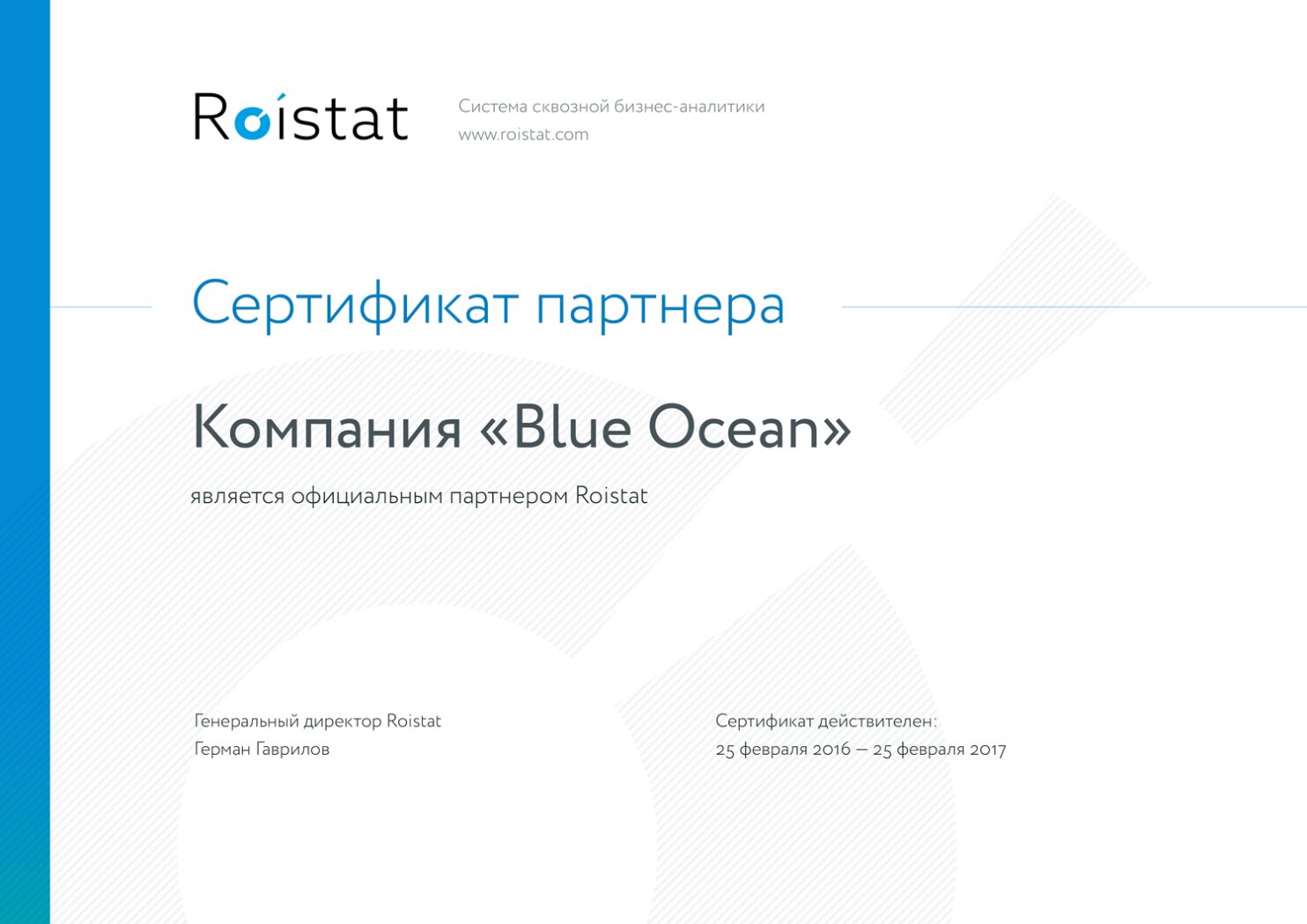 Roistat

Система сквозной бизнес-аналитики
www.roistat.com

Сертификат партнера

Компания «Blue Ocean»

является официальным партнером Roistat

Генеральный директор Roistat
Герман Гаврилов

Сертификат действителен:
25 февраля 2016 — 25 февраля 2017